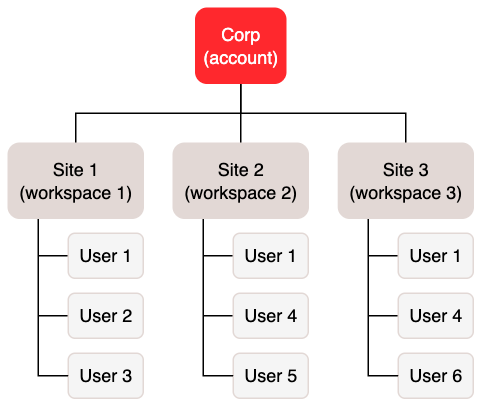 Corp
(account)

Site 1
(workspace 1)

User 1

User 2

User 3

Site 2
(workspace 2)

User 1

User 4

User 5

Site 3
(workspace 3)

User 1

User 4

User 6